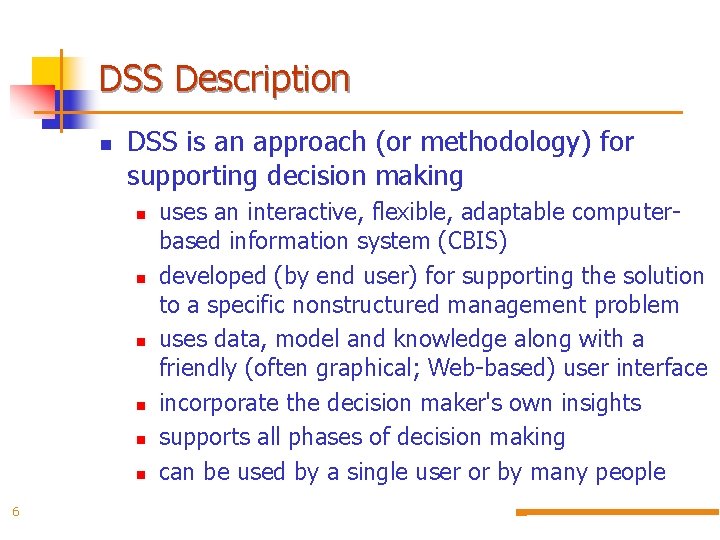 DSS Description

- DSS is an approach (or methodology) for supporting decision making
  - uses an interactive, flexible, adaptable computer-based information system (CBIS)
  - developed (by end user) for supporting the solution to a specific nonstructured management problem
  - uses data, model and knowledge along with a friendly (often graphical; Web-based) user interface
  - incorporate the decision maker's own insights
  - supports all phases of decision making
  - can be used by a single user or by many people

6